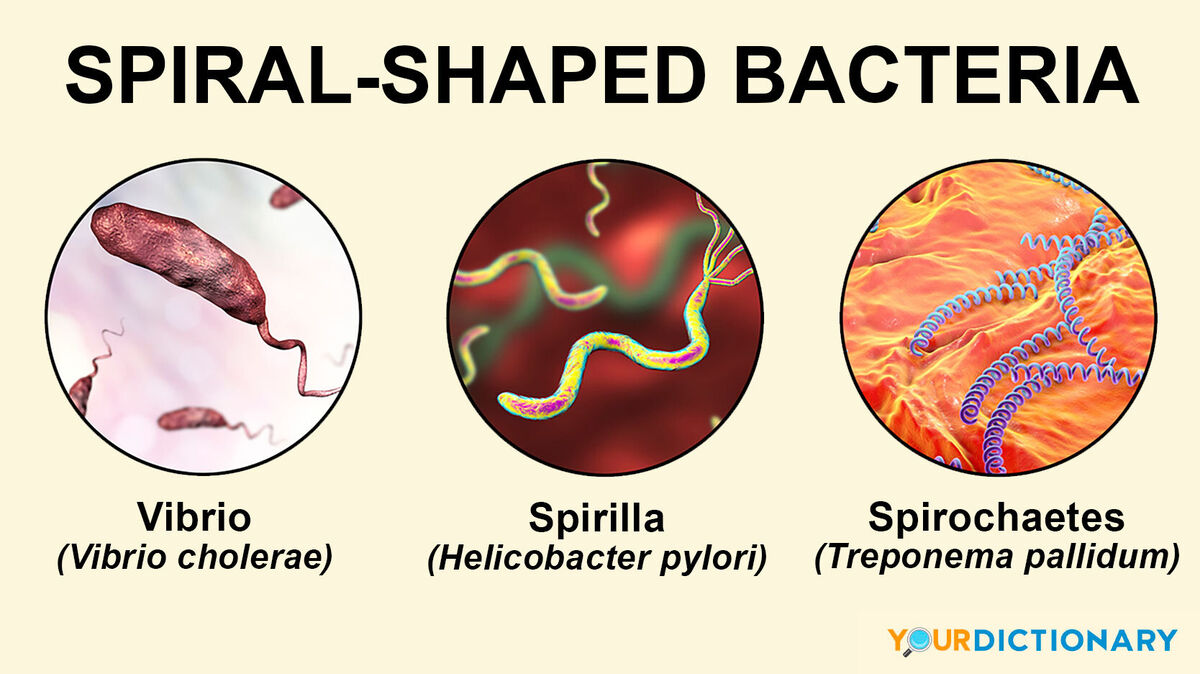 SPIRAL-SHAPED BACTERIA

Vibrio
(Vibrio cholerae)

Spirilla
(Helicobacter pylori)

Spirochaetes
(Treponema pallidum)

YOURDICTIONARY